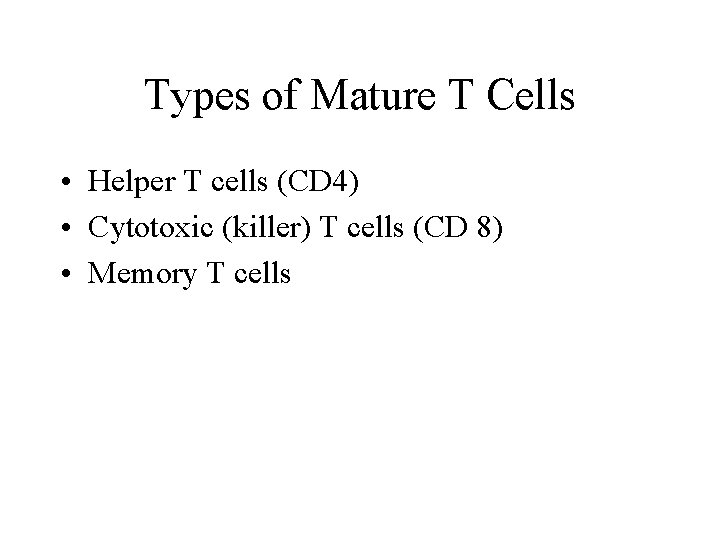 Types of Mature T Cells

• Helper T cells (CD4)
• Cytotoxic (killer) T cells (CD 8)
• Memory T cells